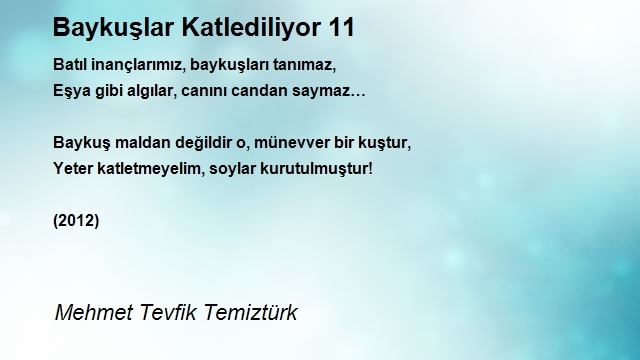 Baykuşlar Katlediliyor 11

Batıl inançlarımız, baykuşları tanımaz,
Eşya gibi algılar, canını candan saymaz…

Baykuş maldan değildir o, münevver bir kuştur,
Yeter katletmeyelim, soylar kurutulmuştur!

(2012)

Mehmet Tevfik Temiztürk